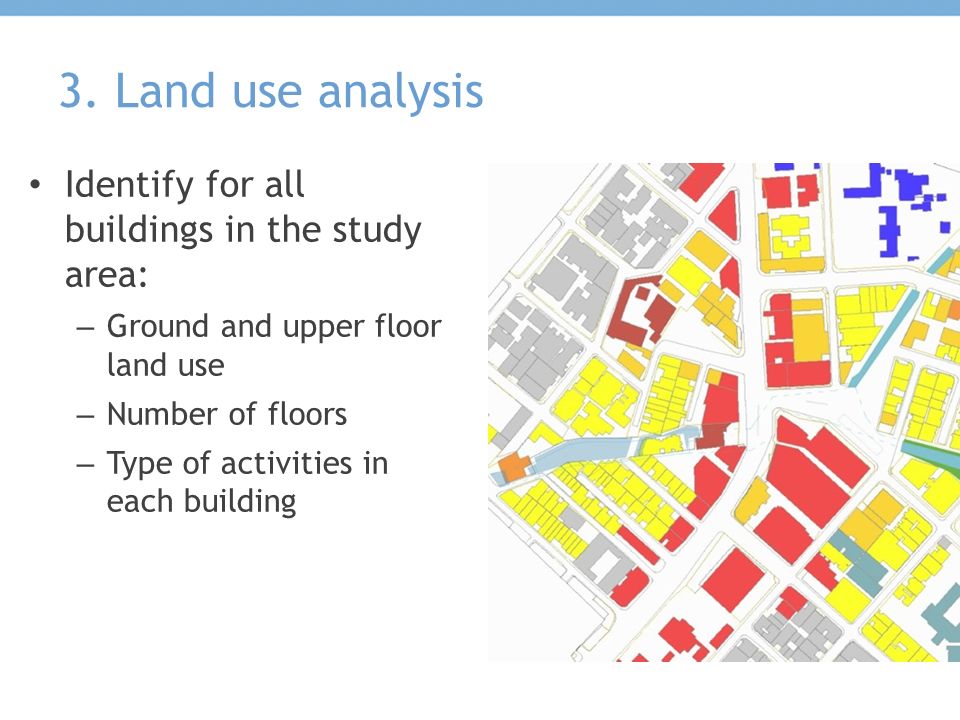 3. Land use analysis

• Identify for all buildings in the study area:
– Ground and upper floor land use
– Number of floors
– Type of activities in each building